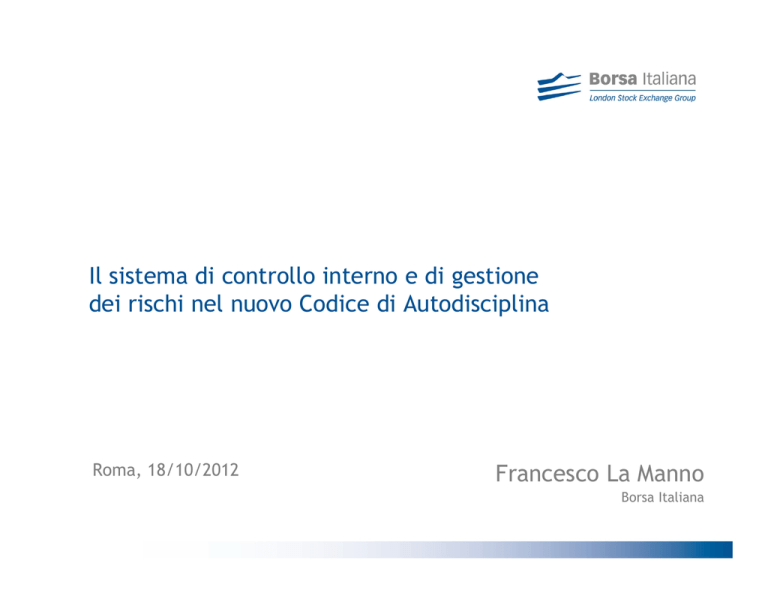 Borsa Italiana
London Stock Exchange Group

Il sistema di controllo interno e di gestione dei rischi nel nuovo Codice di Autodisciplina

Roma, 18/10/2012

Francesco La Manno
Borsa Italiana